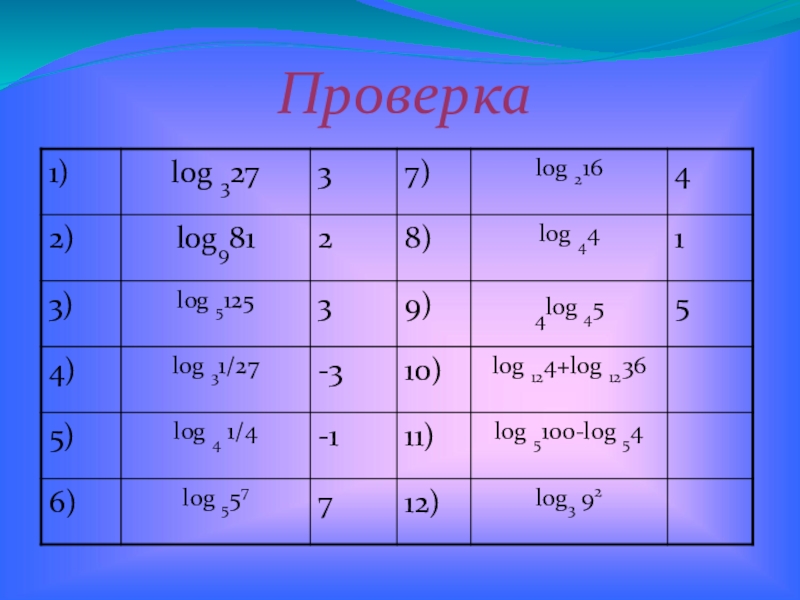 Проверка

| 1) | $\log_3 27$ | 3 | 7) | $\log_2 16$ | 4 |
|---|---|---|---|---|---|
| 2) | $\log_9 81$ | 2 | 8) | $\log_4 4$ | 1 |
| 3) | $\log_5 125$ | 3 | 9) | $4^{\log_4 5}$ | 5 |
| 4) | $\log_3 1/27$ | -3 | 10) | $\log_{12} 4+\log_{12} 36$ | |
| 5) | $\log_4 1/4$ | -1 | 11) | $\log_5 100-\log_5 4$ | |
| 6) | $\log_5 5^7$ | 7 | 12) | $\log_3 9^2$ | |